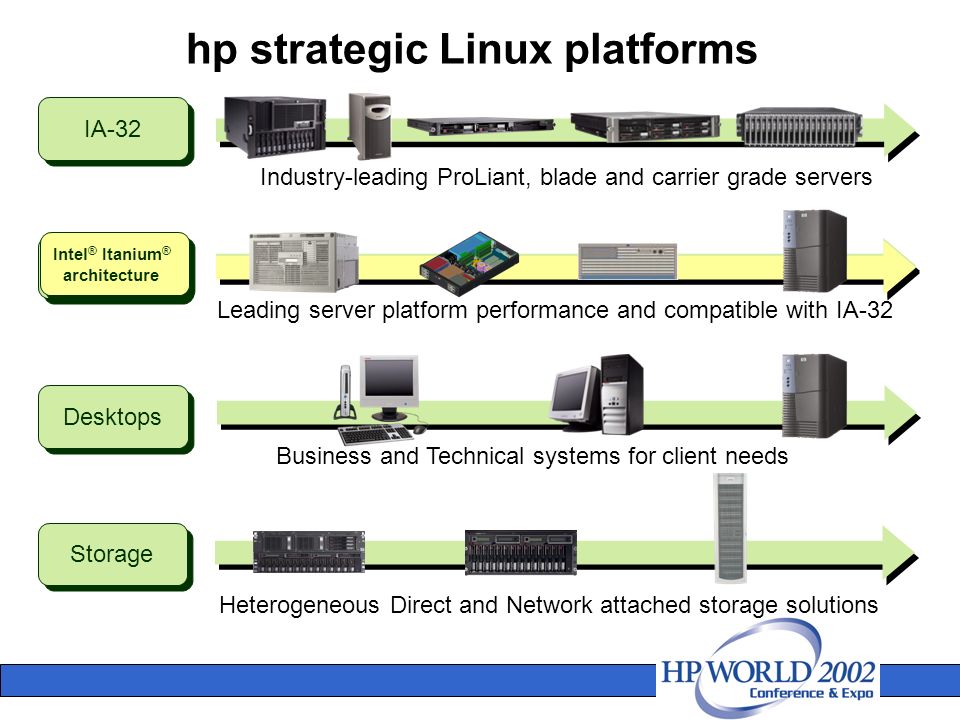 hp strategic Linux platforms

IA-32

Industry-leading ProLiant, blade and carrier grade servers

Intel® Itanium® architecture

Leading server platform performance and compatible with IA-32

Desktops

Business and Technical systems for client needs

Storage

Heterogeneous Direct and Network attached storage solutions

HP WORLD 2002 Conference & Expo